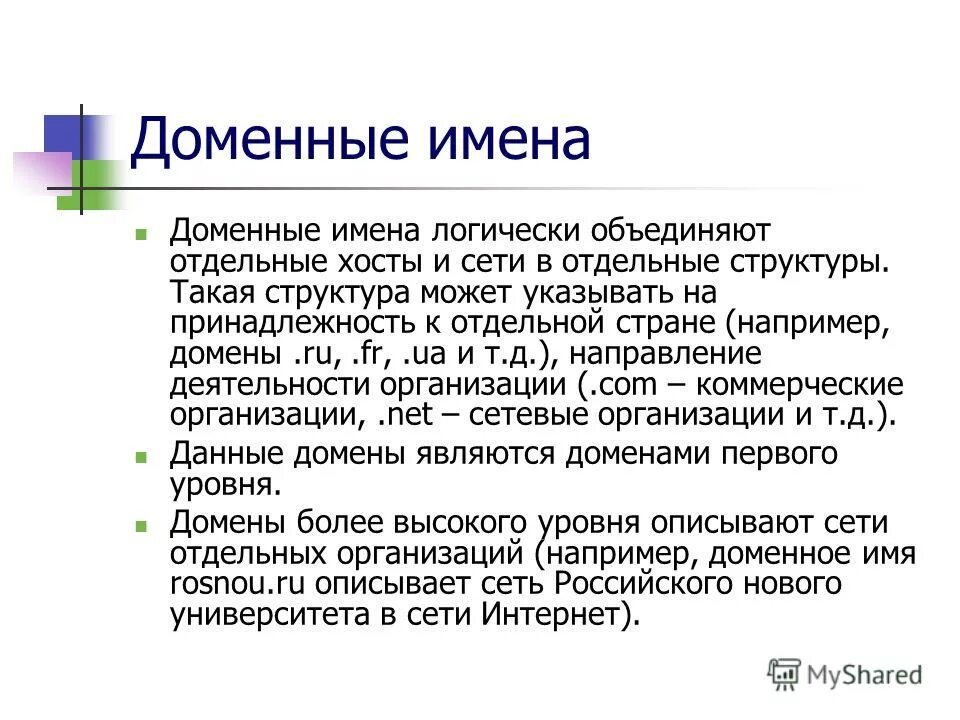 Доменные имена

Доменные имена логически объединяют отдельные хосты и сети в отдельные структуры. Такая структура может указывать на принадлежность к отдельной стране (например, домены .ru, .fr, .ua и т.д.), направление деятельности организации (.com – коммерческие организации, .net – сетевые организации и т.д.).

Данные домены являются доменами первого уровня.

Домены более высокого уровня описывают сети отдельных организаций (например, доменное имя rosnou.ru описывает сеть Российского нового университета в сети Интернет).

MyShared